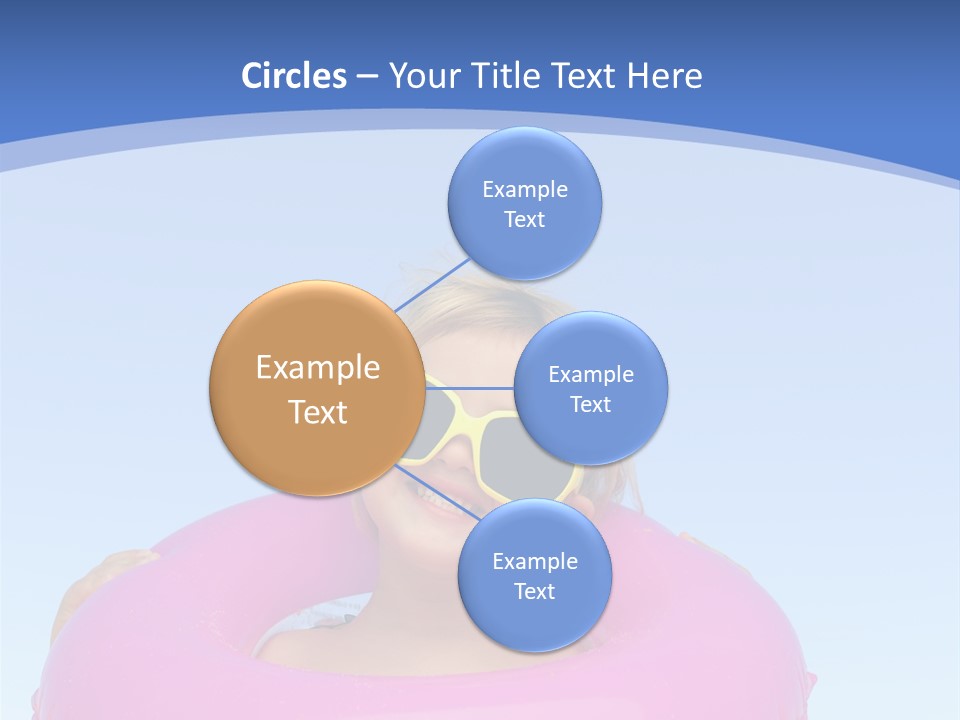 Circles – Your Title Text Here

Example Text

Example Text

Example Text

Example Text